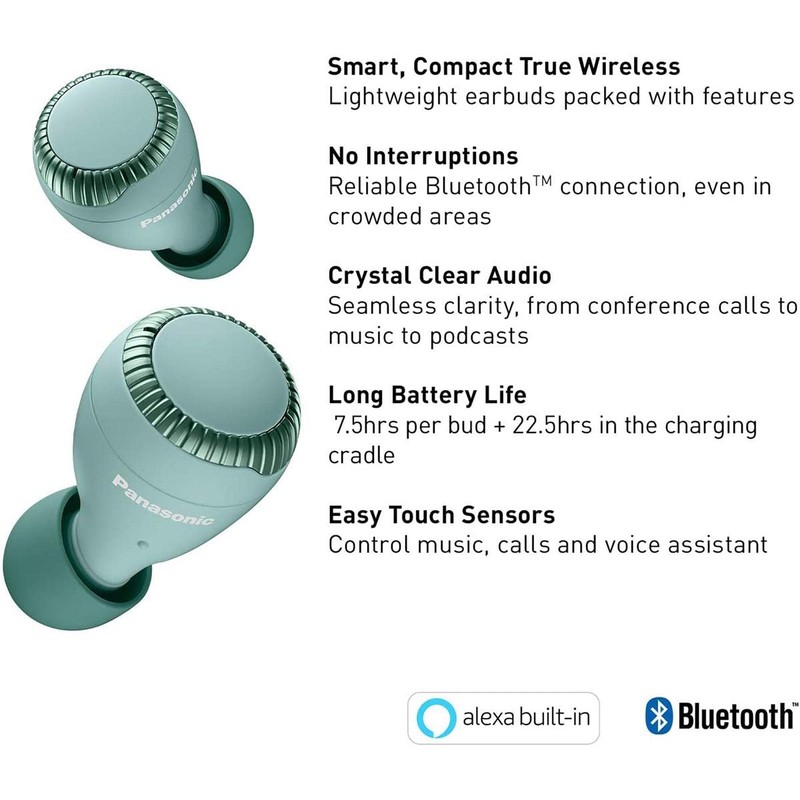 Panasonic

Panasonic

Smart, Compact True Wireless
Lightweight earbuds packed with features

No Interruptions
Reliable Bluetooth™ connection, even in crowded areas

Crystal Clear Audio
Seamless clarity, from conference calls to music to podcasts

Long Battery Life
7.5hrs per bud + 22.5hrs in the charging cradle

Easy Touch Sensors
Control music, calls and voice assistant

alexa built-in

Bluetooth™